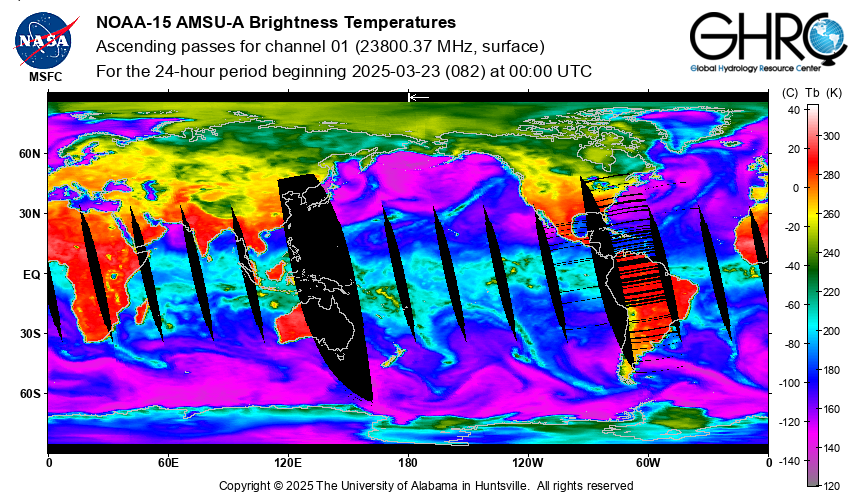 NASA
MSFC

NOAA-15 AMSU-A Brightness Temperatures
Ascending passes for channel 01 (23800.37 MHz, surface)
For the 24-hour period beginning 2025-03-23 (082) at 00:00 UTC

GHRC
Global Hydrology Resource Center

60N
30N
EQ
30S
60S

0
60E
120E
180
120W
60W
0

(C) Tb (K)
40
20
0
-20
-40
-60
-80
-100
-120
-140
300
280
260
240
220
200
180
160
140
120

Copyright © 2025 The University of Alabama in Huntsville. All rights reserved